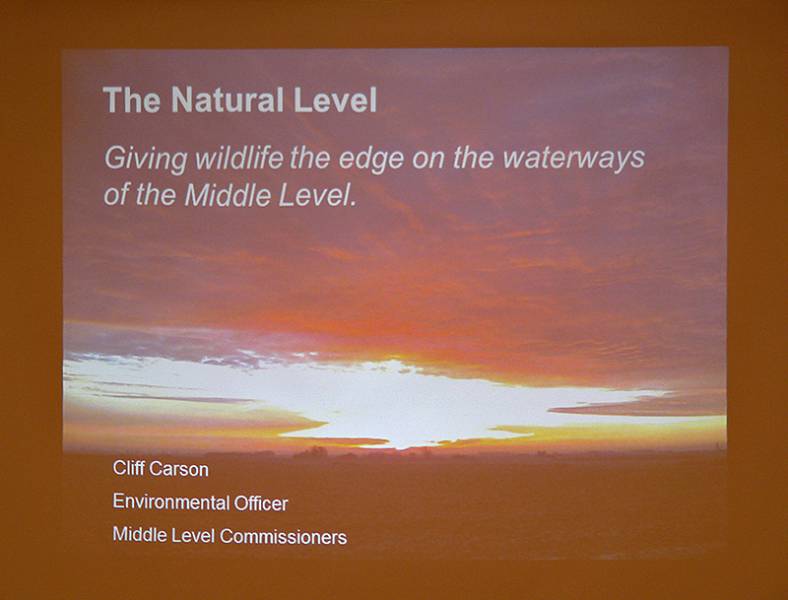 The Natural Level

Giving wildlife the edge on the waterways of the Middle Level.

Cliff Carson

Environmental Officer

Middle Level Commissioners